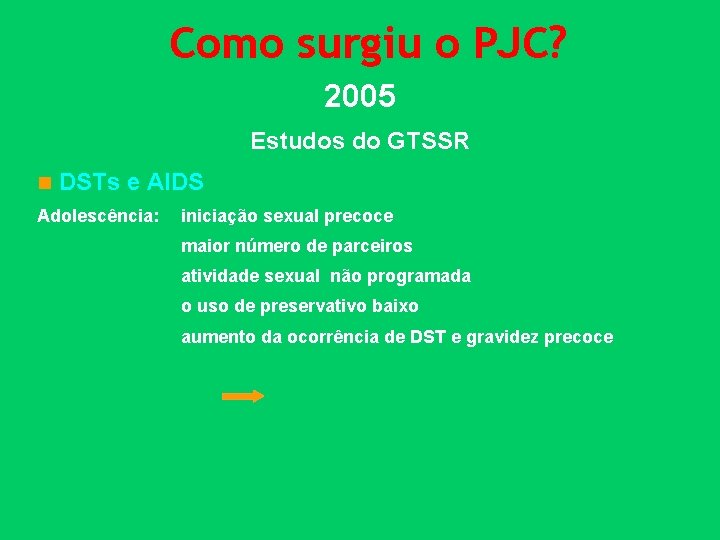 Como surgiu o PJC?

2005

Estudos do GTSSR

DSTs e AIDS

Adolescência: iniciação sexual precoce

maior número de parceiros

atividade sexual não programada

o uso de preservativo baixo

aumento da ocorrência de DST e gravidez precoce